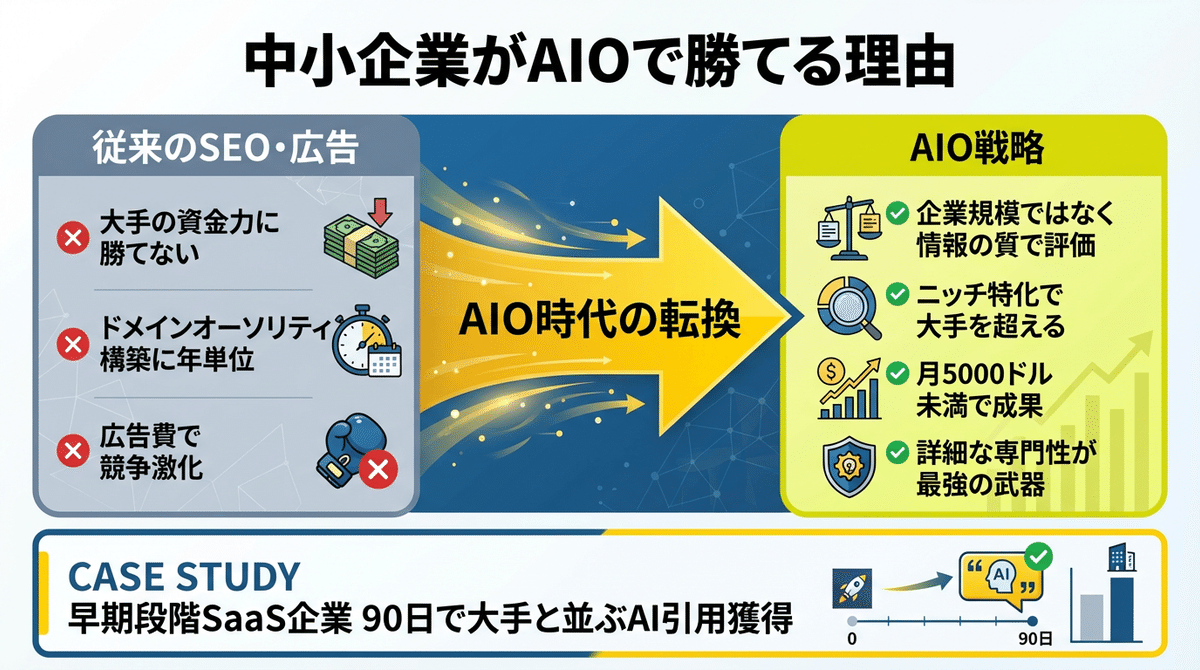 中小企業がAIOで勝てる理由

従来のSEO・広告

大手の資金力に勝てない

ドメインオーソリティ構築に年単位

広告費で競争激化

AIO時代の転換

AIO戦略

企業規模ではなく情報の質で評価

ニッチ特化で大手を超える

月5000ドル未満で成果

詳細な専門性が最強の武器

CASE STUDY
早期段階SaaS企業 90日で大手と並ぶAI引用獲得

AI

0

90日